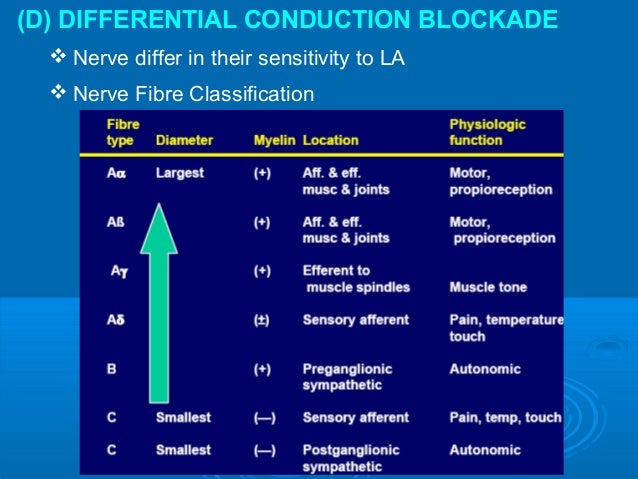 (D) DIFFERENTIAL CONDUCTION BLOCKADE

❖ Nerve differ in their sensitivity to LA

❖ Nerve Fibre Classification

| Fibre type | Diameter | Myelin | Location | Physiologic function |
|---|---|---|---|---|
| Aα | Largest | (+) | Aff. & eff. musc & joints | Motor, propioreception |
| Aß | | (+) | Aff. & eff. musc & joints | Motor, propioreception |
| Aγ | | (+) | Efferent to muscle spindles | Muscle tone |
| Aδ | | (±) | Sensory afferent | Pain, temperature touch |
| B | | (+) | Preganglionic sympathetic | Autonomic |
| C | Smallest | (—) | Sensory afferent | Pain, temp, touch |
| C | Smallest | (—) | Postganglionic sympathetic | Autonomic |